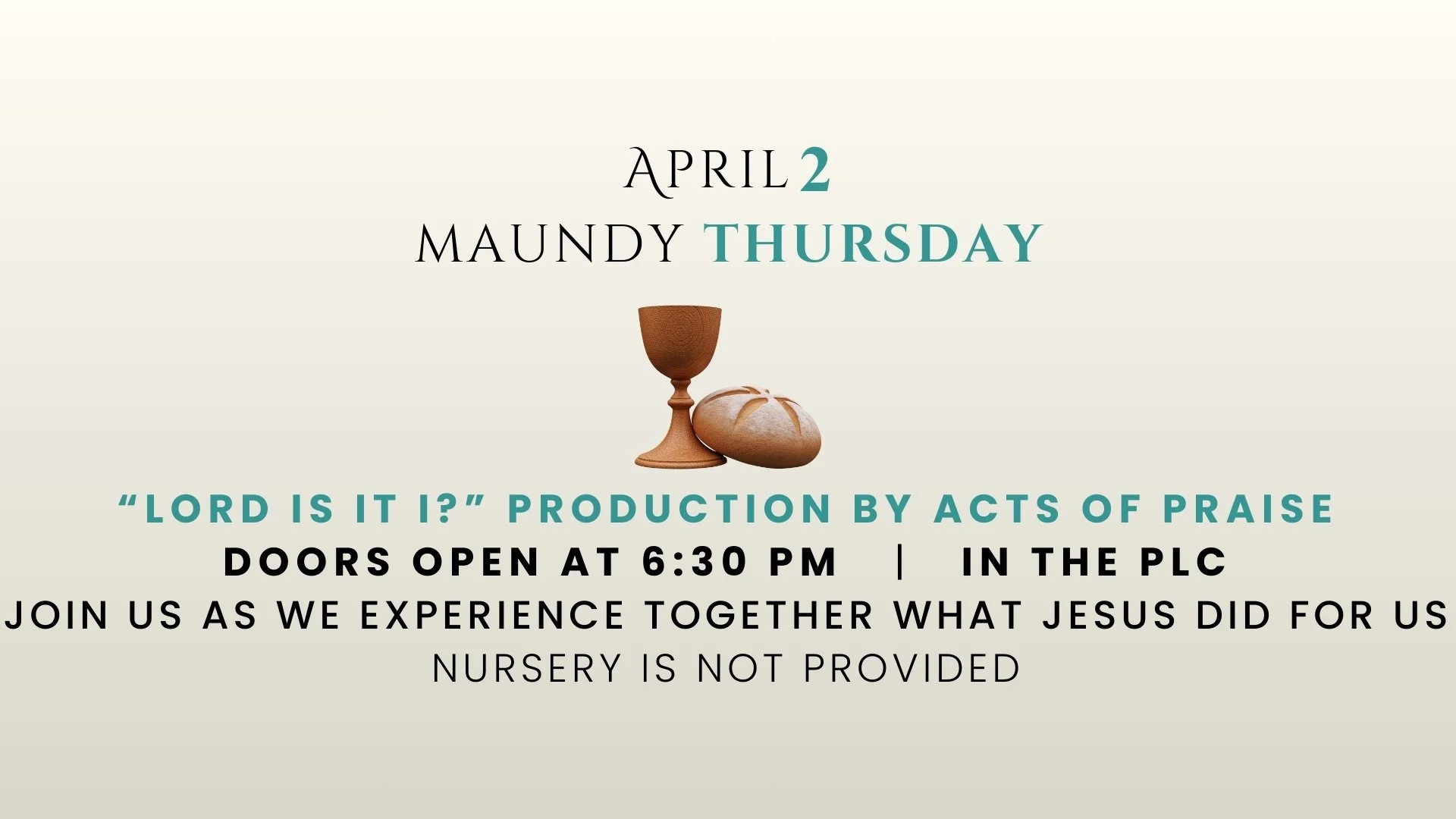 APRIL 2
MAUNDY THURSDAY

“LORD IS IT I?” PRODUCTION BY ACTS OF PRAISE
DOORS OPEN AT 6:30 PM | IN THE PLC
JOIN US AS WE EXPERIENCE TOGETHER WHAT JESUS DID FOR US
NURSERY IS NOT PROVIDED